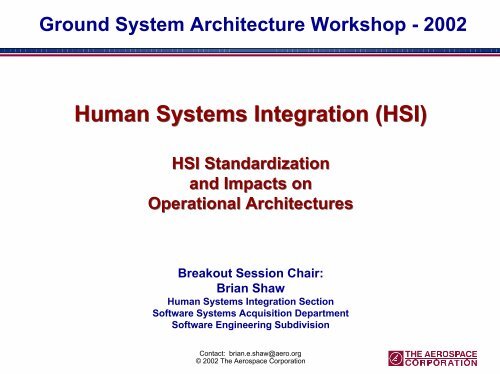 Ground System Architecture Workshop - 2002

Human Systems Integration (HSI)

HSI Standardization and Impacts on Operational Architectures

Breakout Session Chair:
Brian Shaw
Human Systems Integration Section
Software Systems Acquisition Department
Software Engineering Subdivision

Contact: brian.e.shaw@aero.org
© 2002 The Aerospace Corporation

THE AEROSPACE CORPORATION